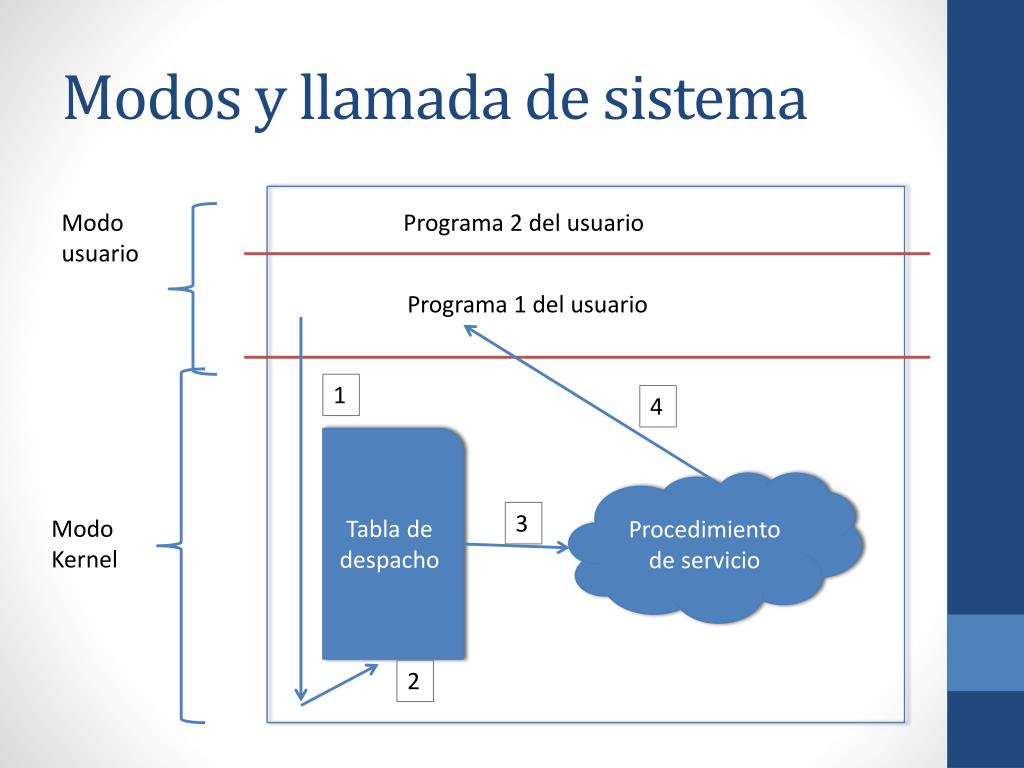 Modos y llamada de sistema

Modo
usuario

Programa 2 del usuario

Programa 1 del usuario

1

4

Modo
Kernel

Tabla de
despacho

3

Procedimiento
de servicio

2